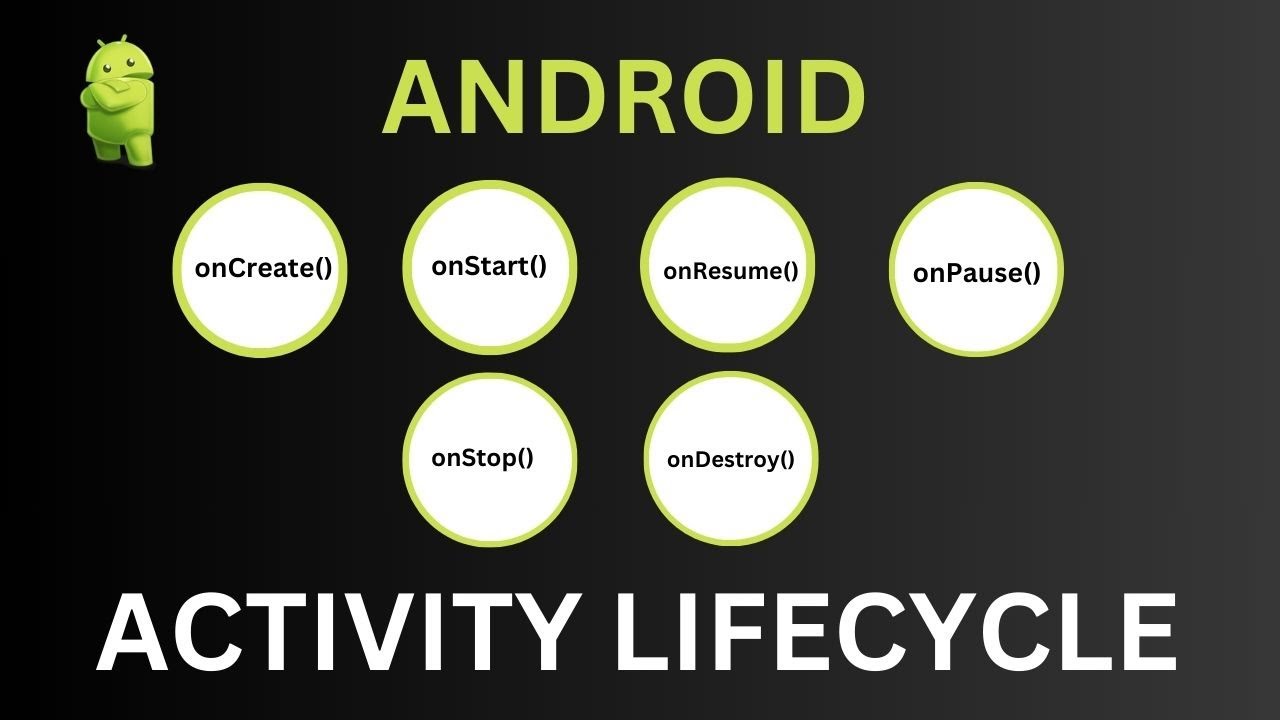 ANDROID

onCreate()

onStart()

onResume()

onPause()

onStop()

onDestroy()

ACTIVITY LIFECYCLE